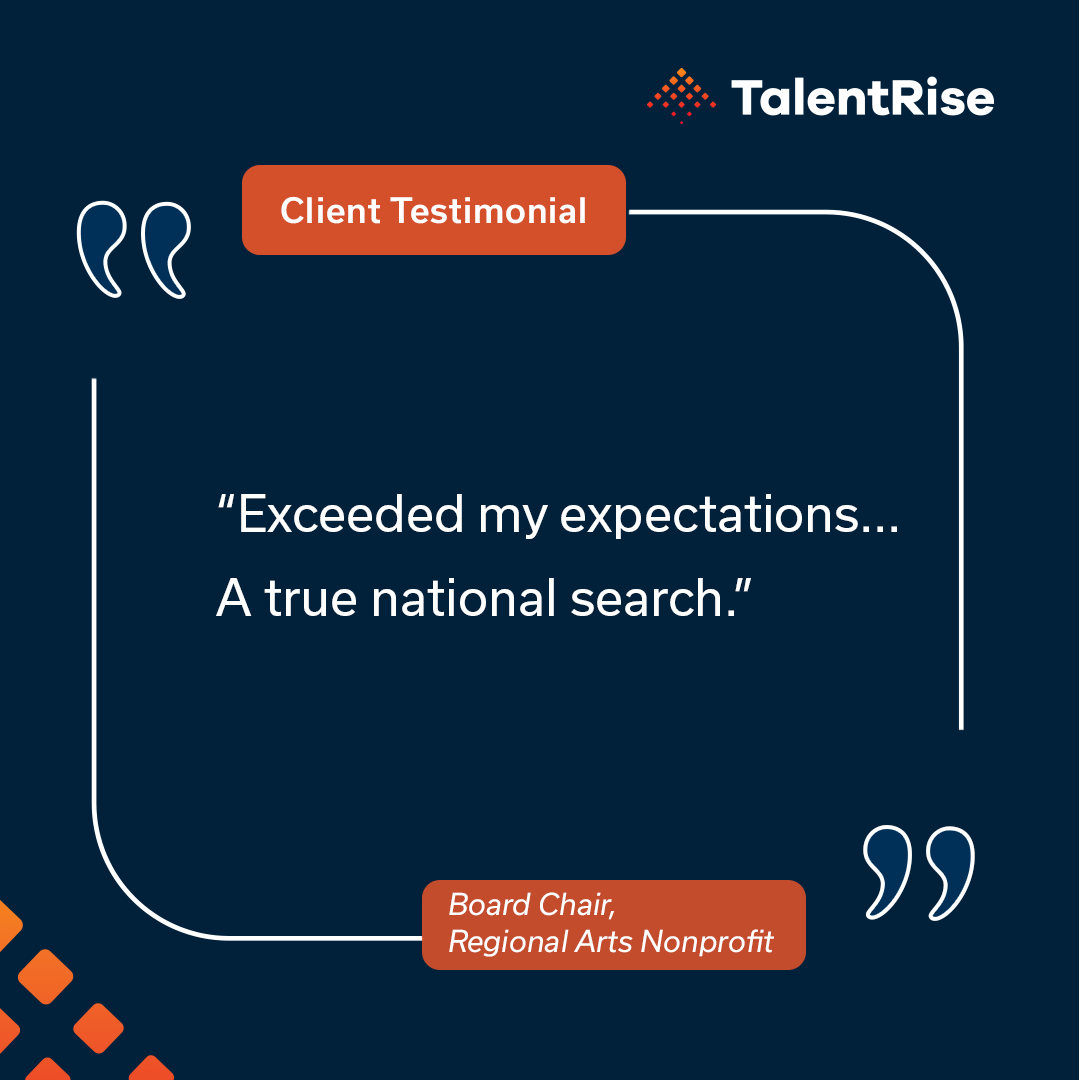 TalentRise

Client Testimonial

“Exceeded my expectations... A true national search.”

Board Chair,
Regional Arts Nonprofit